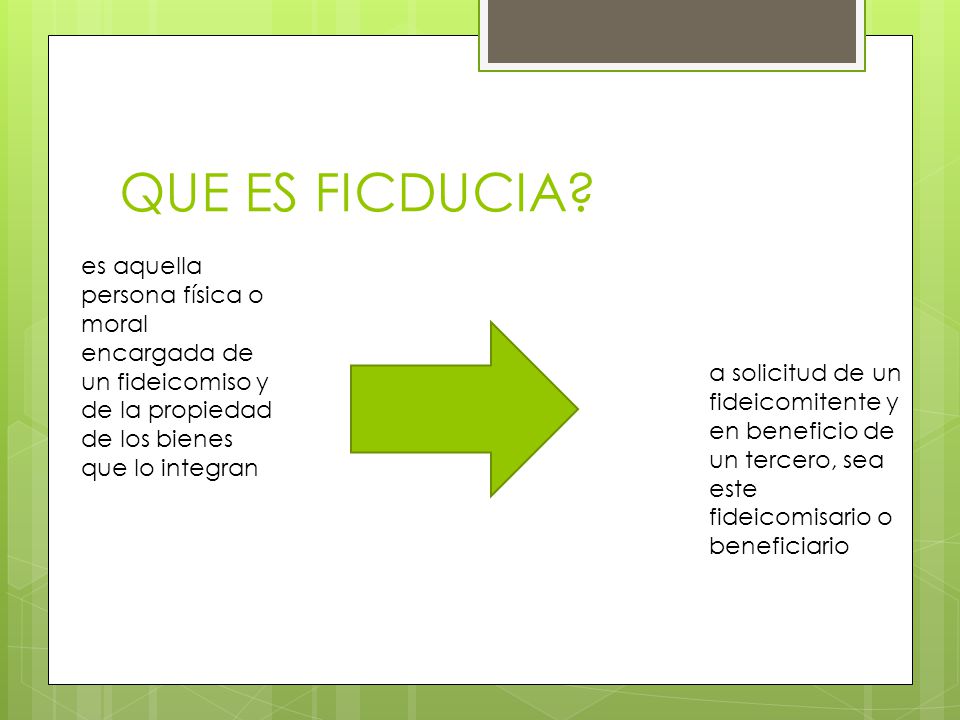 QUE ES FICDUCIA?

es aquella persona física o moral encargada de un fideicomiso y de la propiedad de los bienes que lo integran

a solicitud de un fideicomitente y en beneficio de un tercero, sea este fideicomisario o beneficiario